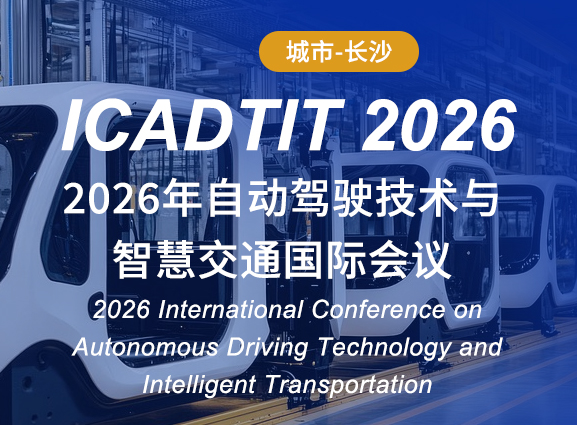 城市-长沙

ICADTIT 2026

2026年自动驾驶技术与智慧交通国际会议

2026 International Conference on Autonomous Driving Technology and Intelligent Transportation